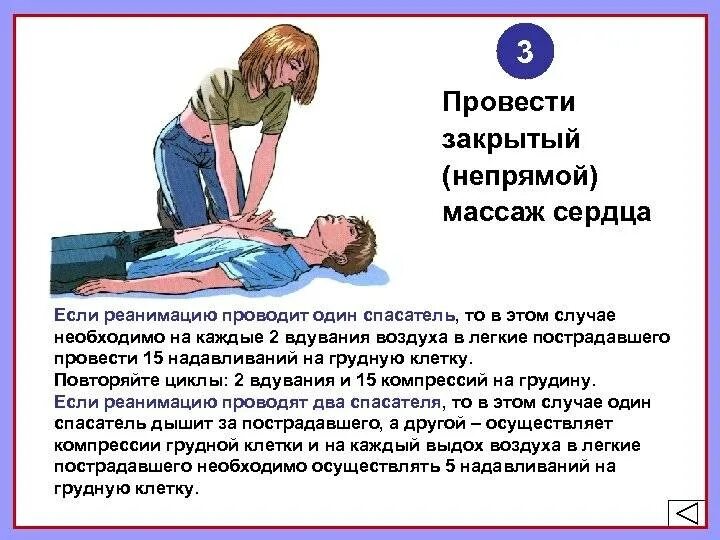 3

Провести закрытый (непрямой) массаж сердца

Если реанимацию проводит один спасатель, то в этом случае необходимо на каждые 2 вдувания воздуха в легкие пострадавшего провести 15 надавливаний на грудную клетку.
Повторяйте циклы: 2 вдувания и 15 компрессий на грудину.
Если реанимацию проводят два спасателя, то в этом случае один спасатель дышит за пострадавшего, а другой – осуществляет компрессии грудной клетки и на каждый выдох воздуха в легкие пострадавшего необходимо осуществлять 5 надавливаний на грудную клетку.